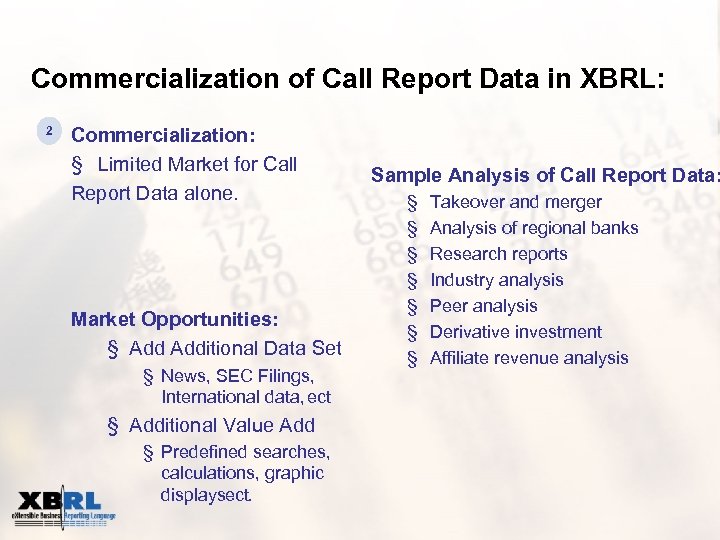 Commercialization of Call Report Data in XBRL:

2 Commercialization:

§ Limited Market for Call Report Data alone.

Market Opportunities:

§ Add Additional Data Set

§ News, SEC Filings, International data, ect

§ Additional Value Add

§ Predefined searches, calculations, graphic displaysect.

Sample Analysis of Call Report Data:

§ Takeover and merger

§ Analysis of regional banks

§ Research reports

§ Industry analysis

§ Peer analysis

§ Derivative investment

§ Affiliate revenue analysis

XBRL
eXtensible Business Reporting Language